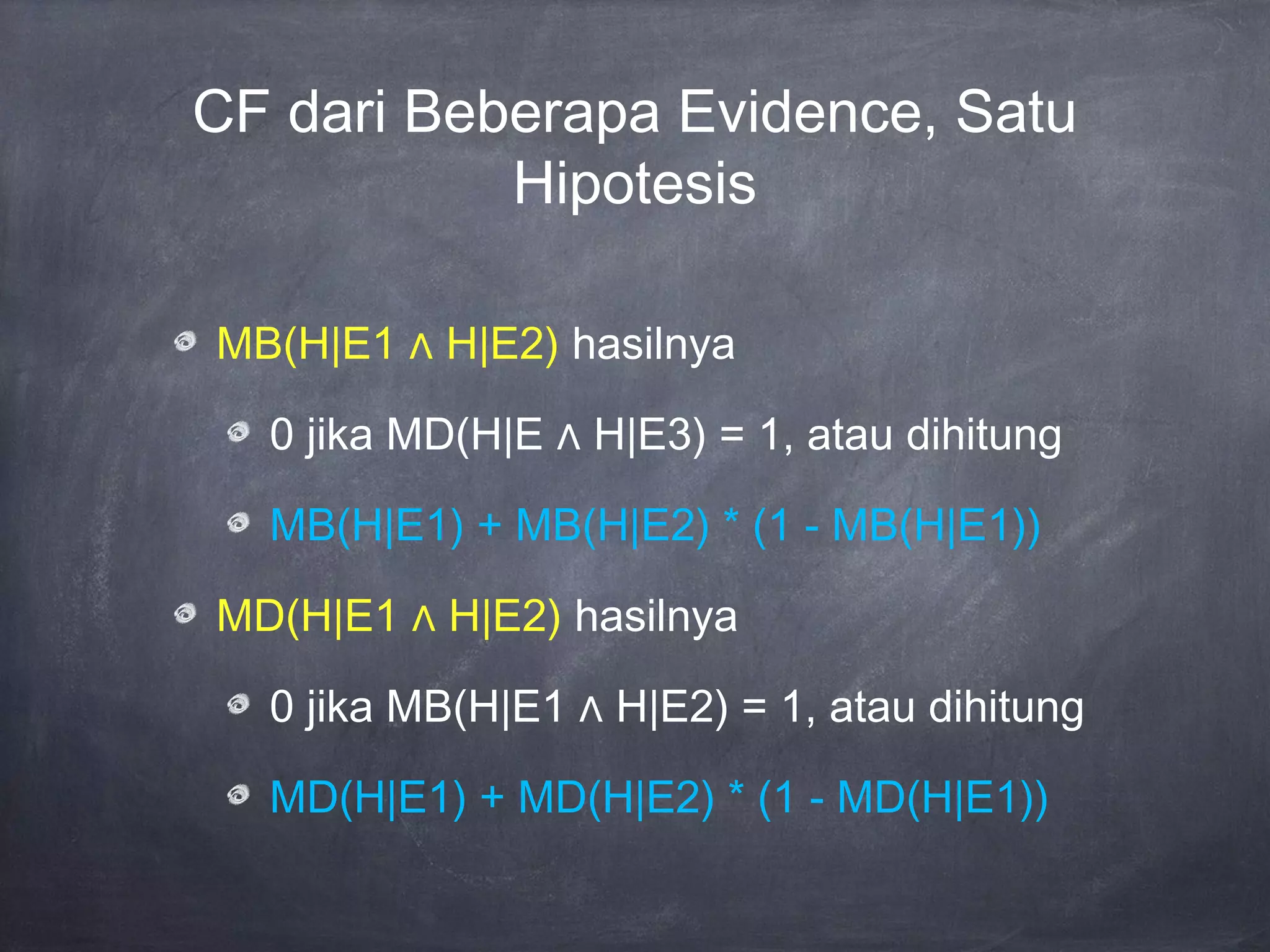 CF dari Beberapa Evidence, Satu Hipotesis

MB(H|E1 ∧ H|E2) hasilnya

0 jika MD(H|E ∧ H|E3) = 1, atau dihitung

MB(H|E1) + MB(H|E2) * (1 - MB(H|E1))

MD(H|E1 ∧ H|E2) hasilnya

0 jika MB(H|E1 ∧ H|E2) = 1, atau dihitung

MD(H|E1) + MD(H|E2) * (1 - MD(H|E1))